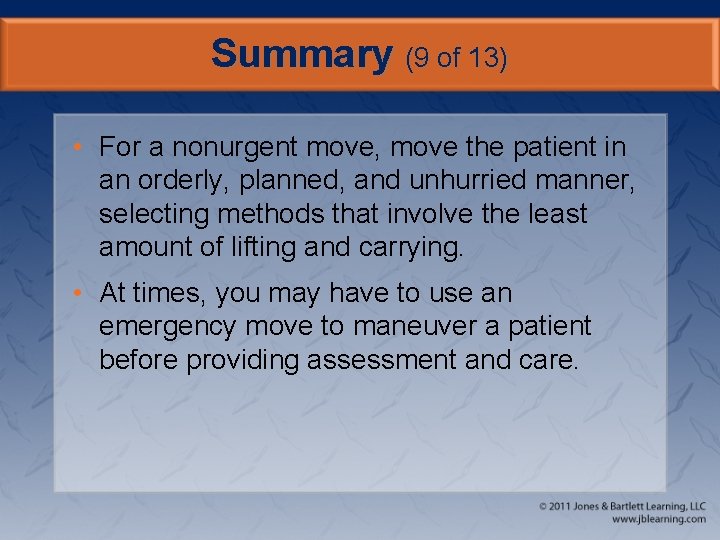 Summary (9 of 13)

• For a nonurgent move, move the patient in an orderly, planned, and unhurried manner, selecting methods that involve the least amount of lifting and carrying.

• At times, you may have to use an emergency move to maneuver a patient before providing assessment and care.

© 2011 Jones & Bartlett Learning, LLC
www.jblearning.com